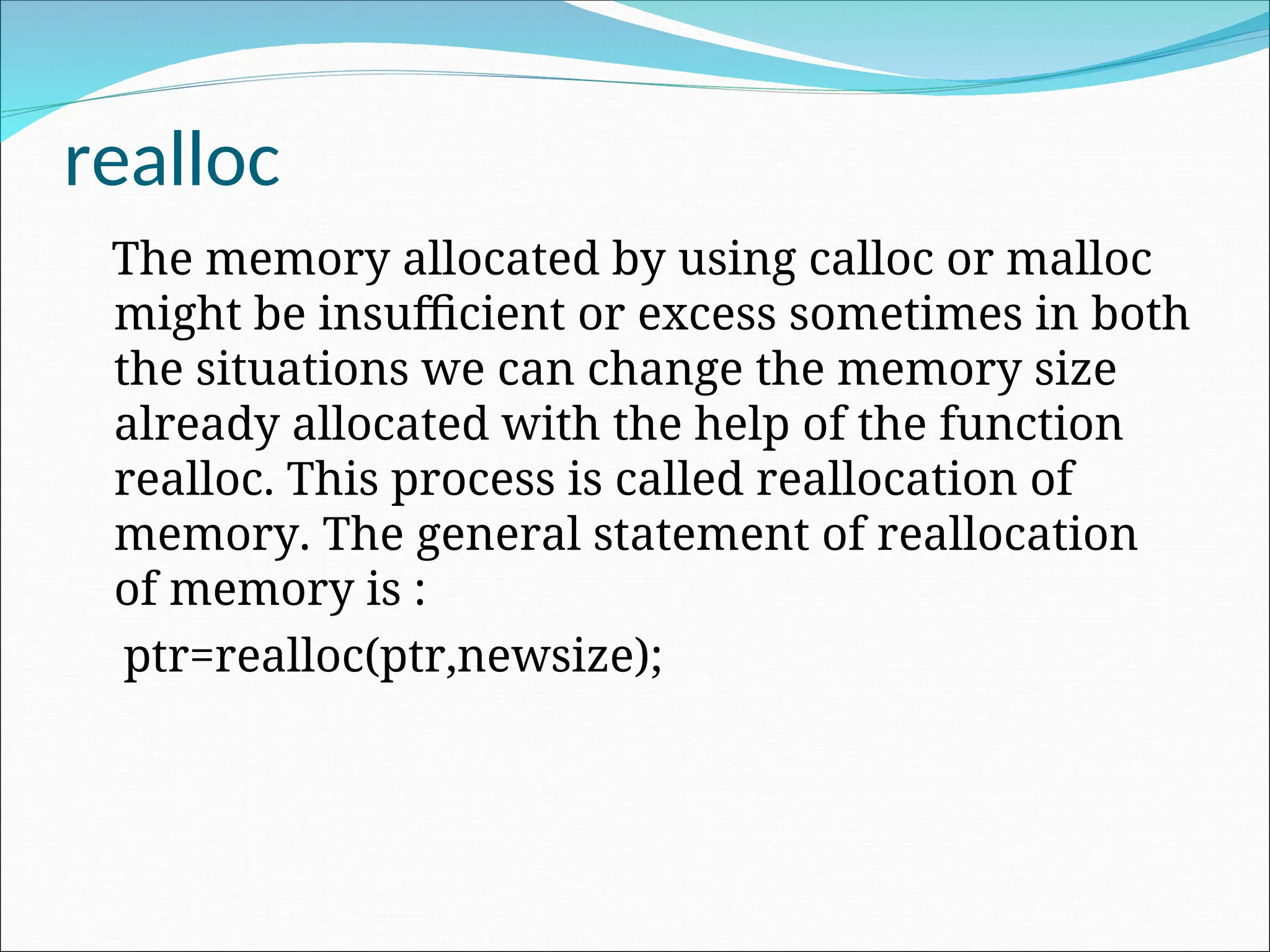 realloc

The memory allocated by using calloc or malloc might be insufficient or excess sometimes in both the situations we can change the memory size already allocated with the help of the function realloc. This process is called reallocation of memory. The general statement of reallocation of memory is :

ptr=realloc(ptr,newsize);